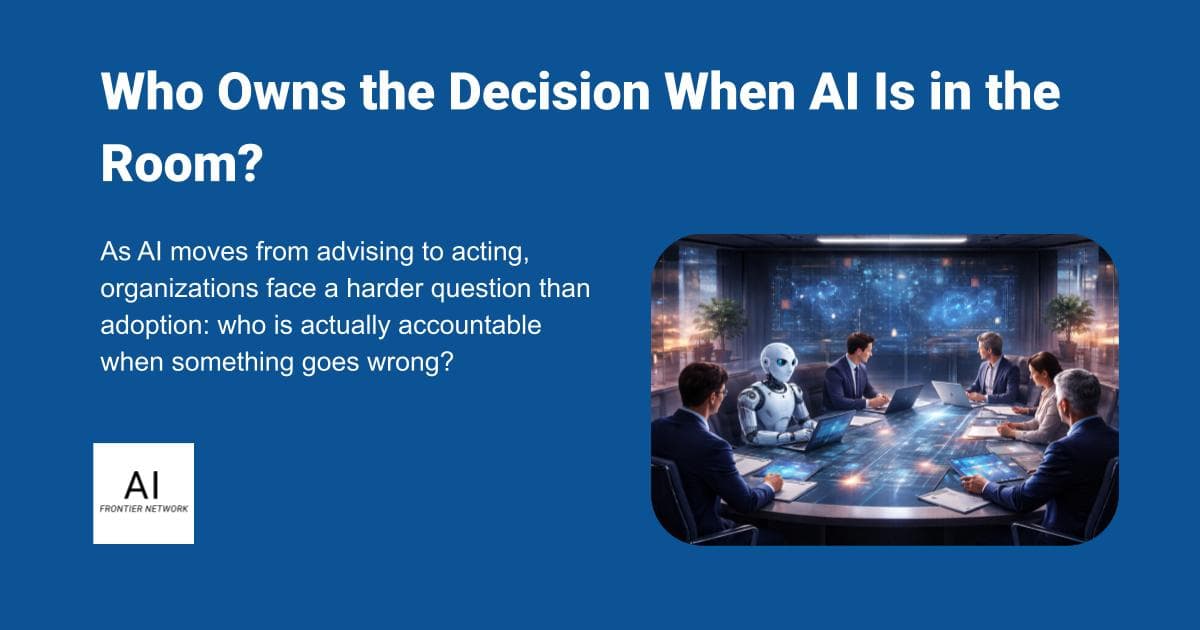 Who Owns the Decision When AI Is in the Room?

As AI moves from advising to acting, organizations face a harder question than adoption: who is actually accountable when something goes wrong?

AI
FRONTIER NETWORK